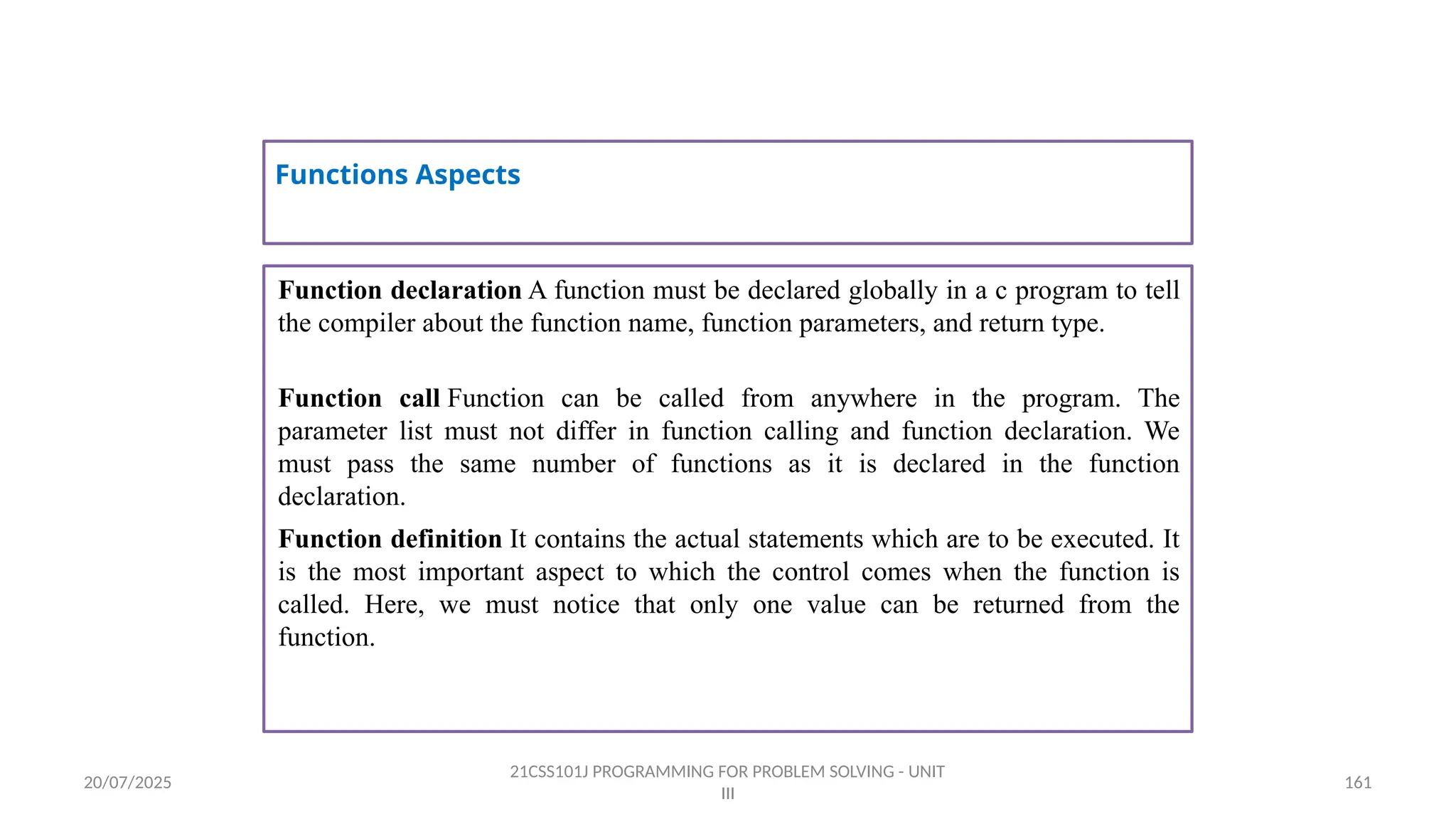 Functions Aspects

Function declaration A function must be declared globally in a c program to tell the compiler about the function name, function parameters, and return type.

Function call Function can be called from anywhere in the program. The parameter list must not differ in function calling and function declaration. We must pass the same number of functions as it is declared in the function declaration.

Function definition It contains the actual statements which are to be executed. It is the most important aspect to which the control comes when the function is called. Here, we must notice that only one value can be returned from the function.

20/07/2025

21CSS101J PROGRAMMING FOR PROBLEM SOLVING - UNIT III

161